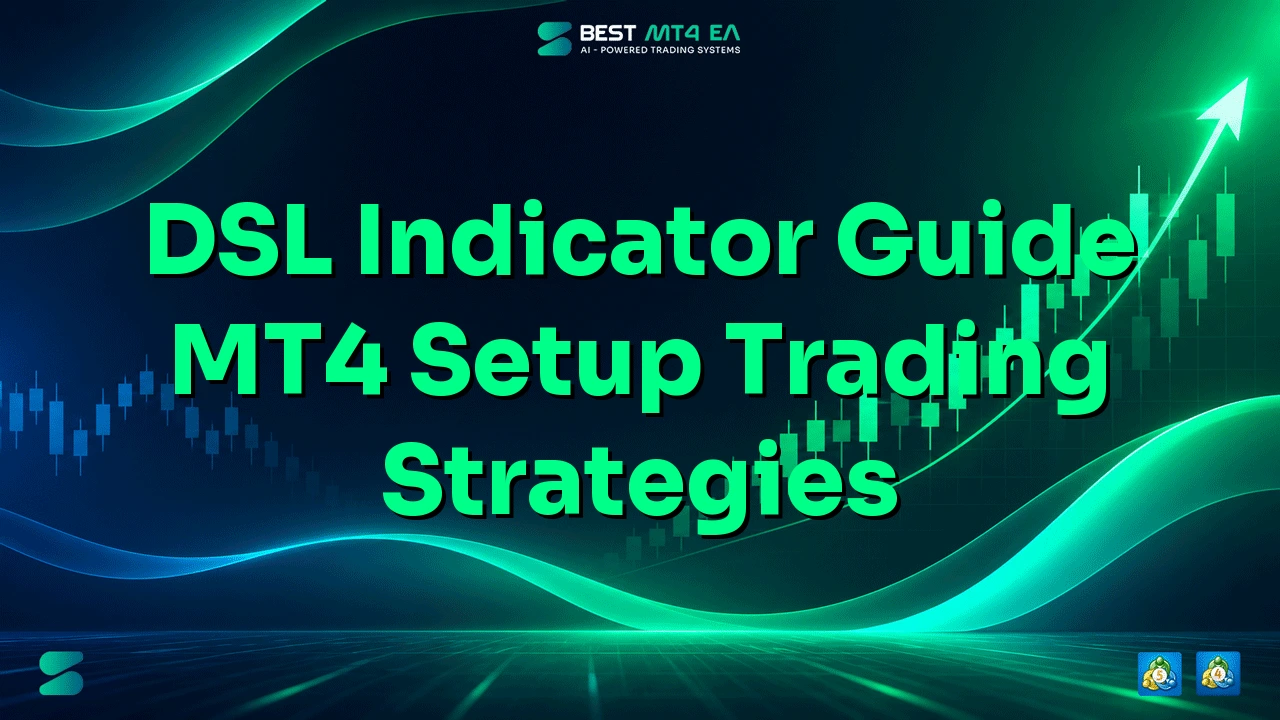 BEST MT4 EA
AI - POWERED TRADING SYSTEMS

DSL Indicator Guide MT4 Setup Trading Strategies